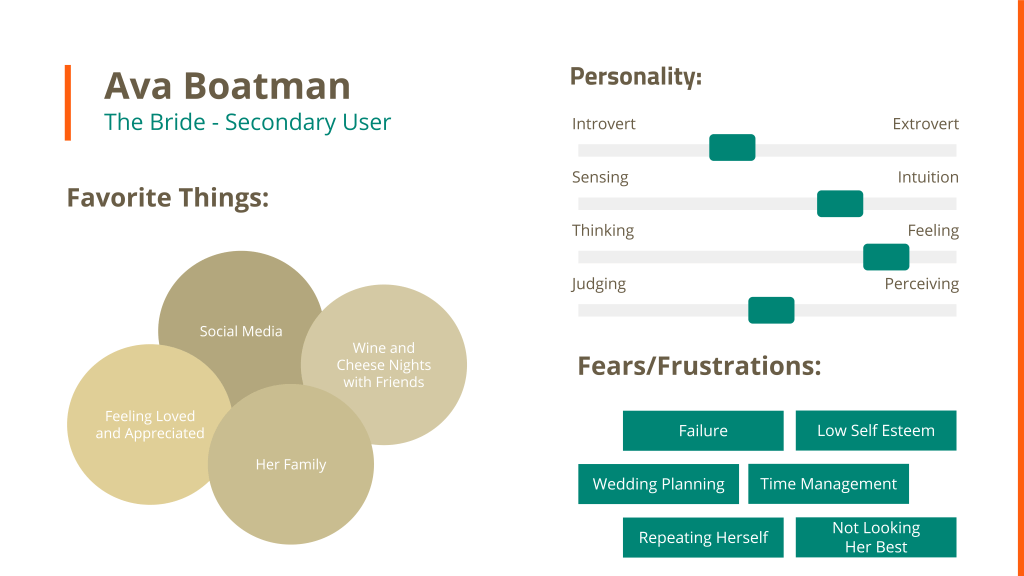 Ava Boatman
The Bride - Secondary User

Favorite Things:

Social Media

Wine and Cheese Nights with Friends

Feeling Loved and Appreciated

Her Family

Personality:

Introvert
Extrovert

Sensing
Intuition

Thinking
Feeling

Judging
Perceiving

Fears/Frustrations:

Failure
Low Self Esteem
Wedding Planning
Time Management
Repeating Herself
Not Looking Her Best